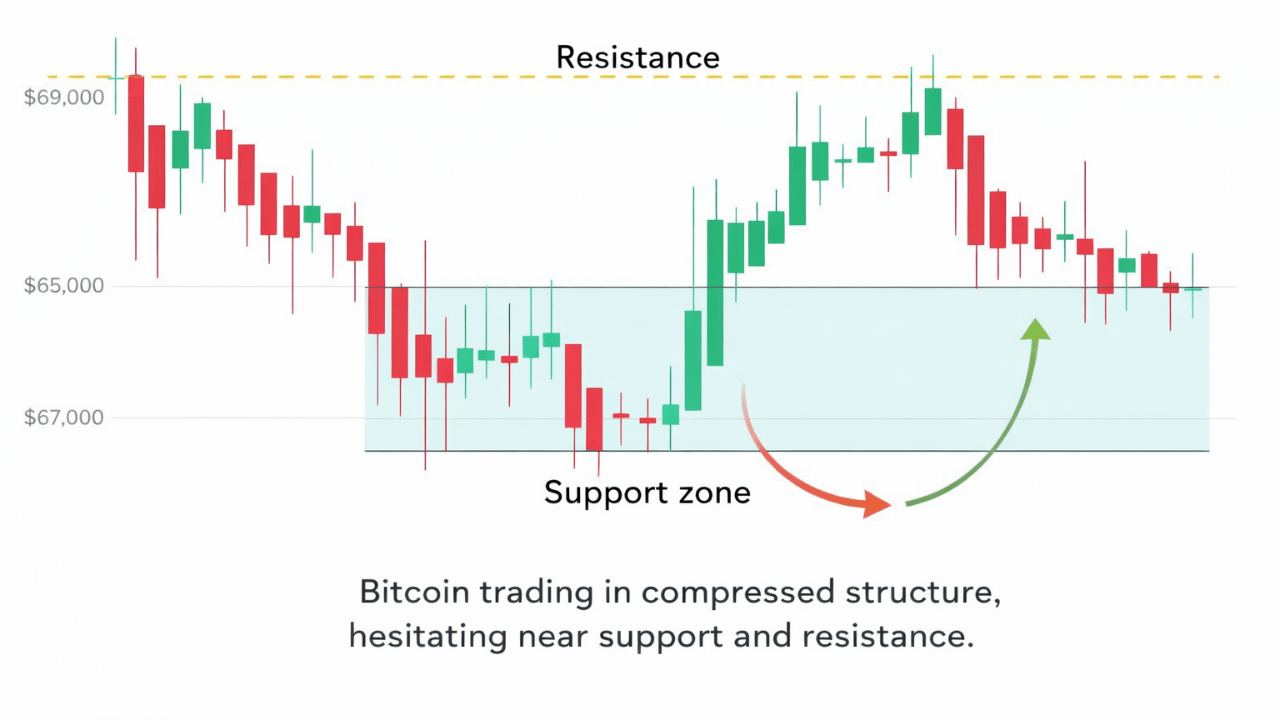 Resistance

$69,000

$65,000

$67,000

Support zone

Bitcoin trading in compressed structure, hesitating near support and resistance.